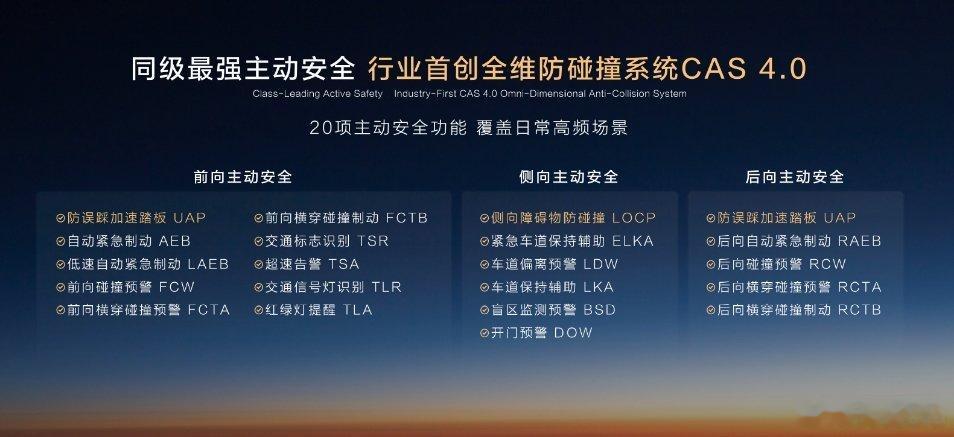 同级最强主动安全 行业首创全维防碰撞系统CAS 4.0
Class-Leading Active Safety Industry-First CAS 4.0 Omni-Dimensional Anti-Collision System

20项主动安全功能 覆盖日常高频场景

前向主动安全

防误踩加速踏板 UAP
自动紧急制动 AEB
低速自动紧急制动 LAEB
前向碰撞预警 FCW
前向横穿碰撞预警 FCTA

前向横穿碰撞制动 FCTB
交通标志识别 TSR
超速告警 TSA
交通信号灯识别 TLR
红绿灯提醒 TLA

侧向主动安全

侧向障碍物防碰撞 LOCP
紧急车道保持辅助 ELKA
车道偏离预警 LDW
车道保持辅助 LKA
盲区监测预警 BSD
开门预警 DOW

后向主动安全

防误踩加速踏板 UAP
后向自动紧急制动 RAEB
后向碰撞预警 RCW
后向横穿碰撞预警 RCTA
后向横穿碰撞制动 RCTB